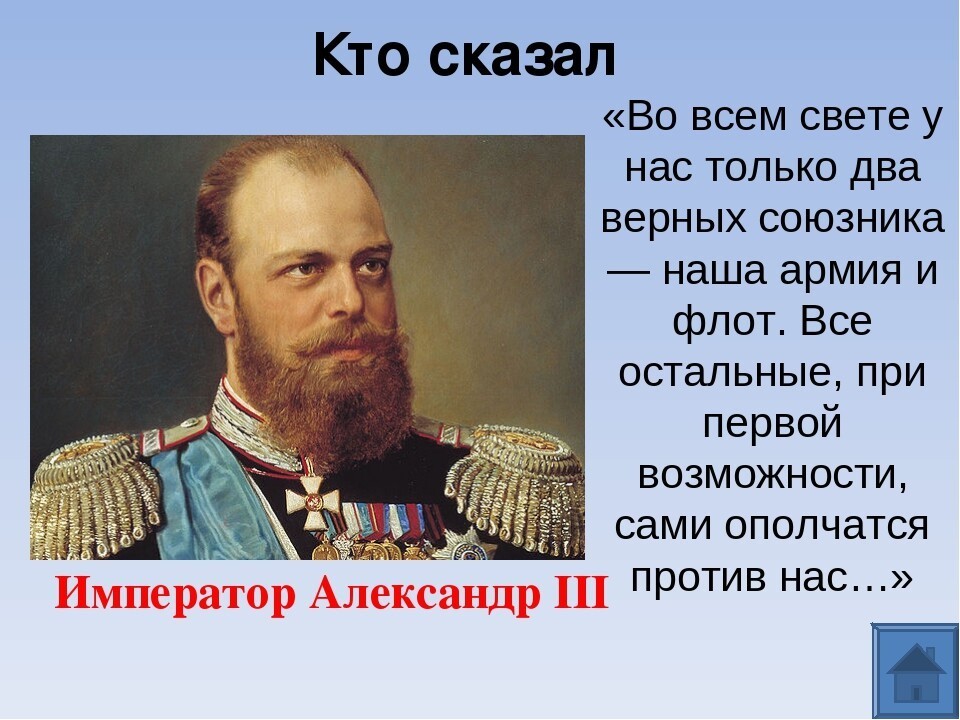 Кто сказал

«Во всем свете у нас только два верных союзника — наша армия и флот. Все остальные, при первой возможности, сами ополчатся против нас…»

Император Александр III